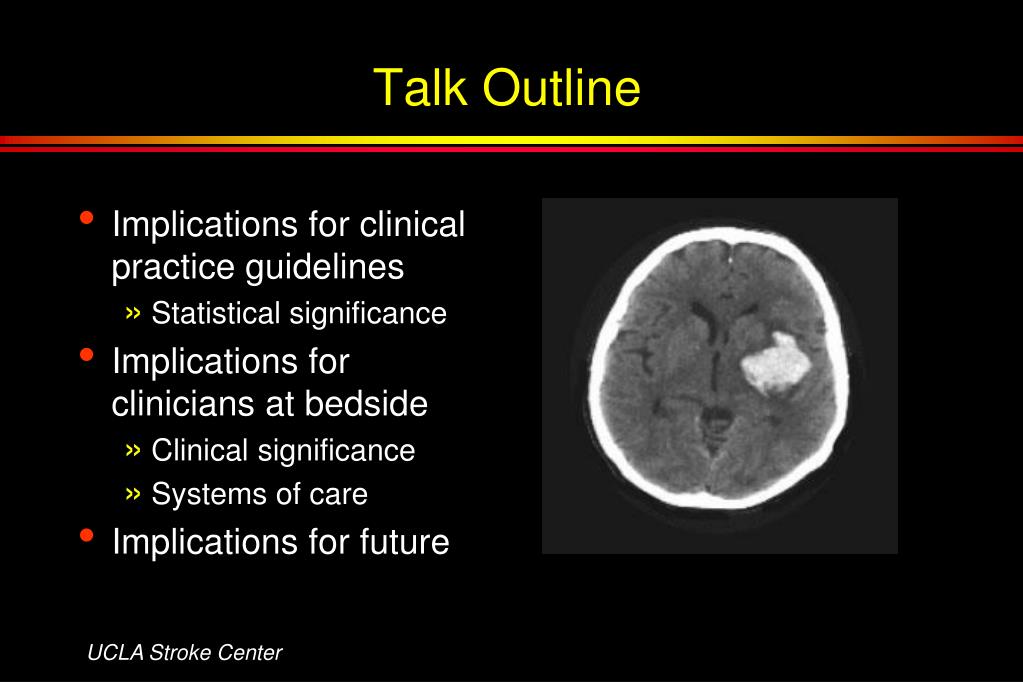 Talk Outline

• Implications for clinical practice guidelines
» Statistical significance
• Implications for clinicians at bedside
» Clinical significance
» Systems of care
• Implications for future

UCLA Stroke Center